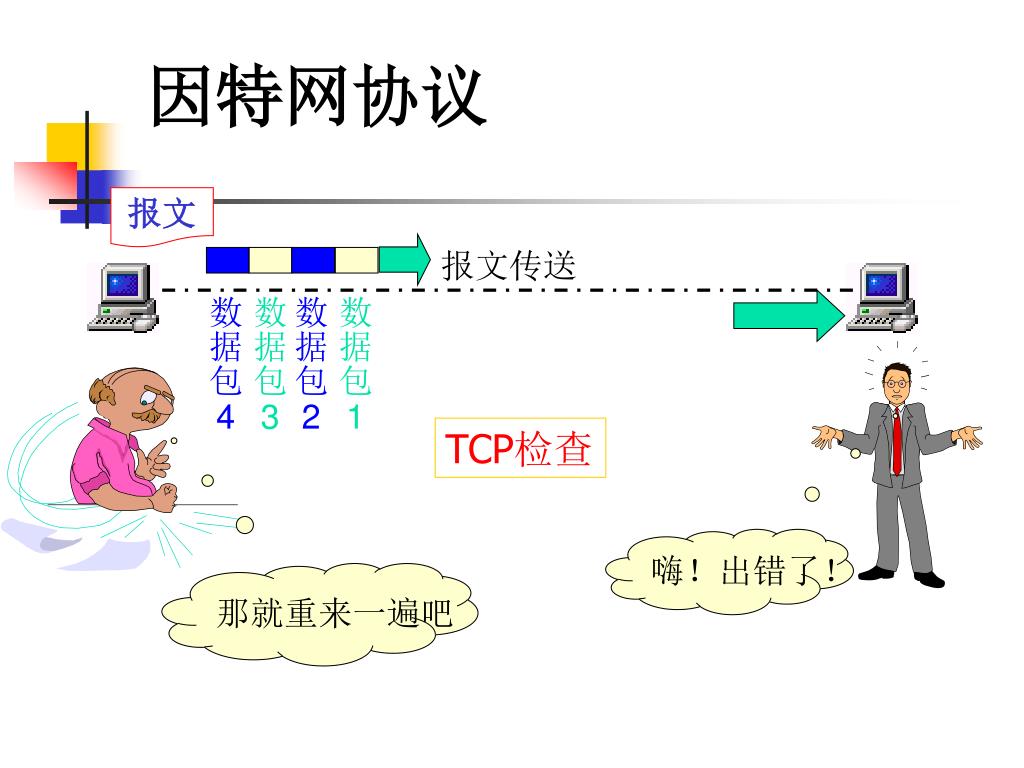 因特网协议

报文

报文传送

数据包4 数据包3 数据包2 数据包1

TCP检查

嗨！出错了！

那就重来一遍吧